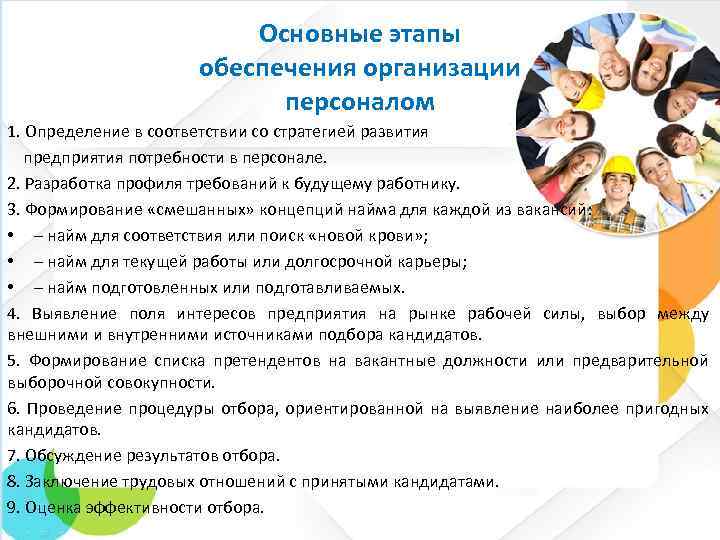 Основные этапы обеспечения организации персоналом

1. Определение в соответствии со стратегией развития предприятия потребности в персонале.

2. Разработка профиля требований к будущему работнику.

3. Формирование «смешанных» концепций найма для каждой из вакансий:

• – найм для соответствия или поиск «новой крови»;

• – найм для текущей работы или долгосрочной карьеры;

• – найм подготовленных или подготавливаемых.

4. Выявление поля интересов предприятия на рынке рабочей силы, выбор между внешними и внутренними источниками подбора кандидатов.

5. Формирование списка претендентов на вакантные должности или предварительной выборочной совокупности.

6. Проведение процедуры отбора, ориентированной на выявление наиболее пригодных кандидатов.

7. Обсуждение результатов отбора.

8. Заключение трудовых отношений с принятыми кандидатами.

9. Оценка эффективности отбора.